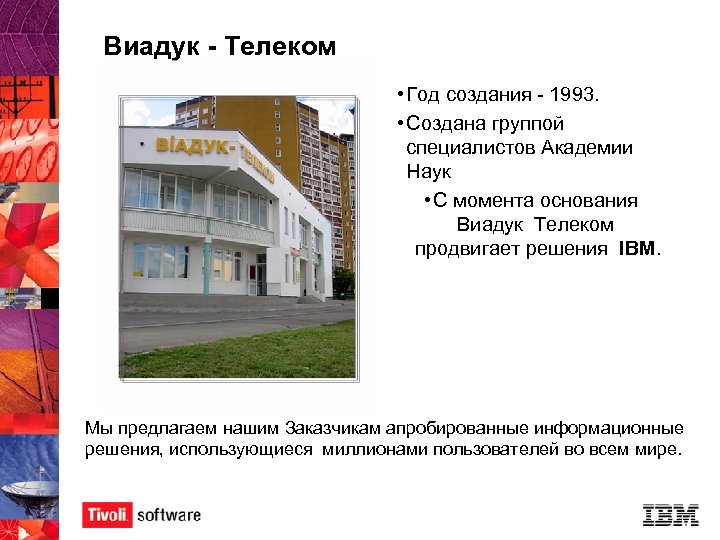 Виадук - Телеком

ВІАДУК-ТЕЛЕКОМ

•Год создания - 1993.

•Создана группой специалистов Академии Наук

•С момента основания Виадук Телеком продвигает решения IBM.

Мы предлагаем нашим Заказчикам апробированные информационные решения, использующиеся миллионами пользователей во всем мире.

Tivoli. software

IBM